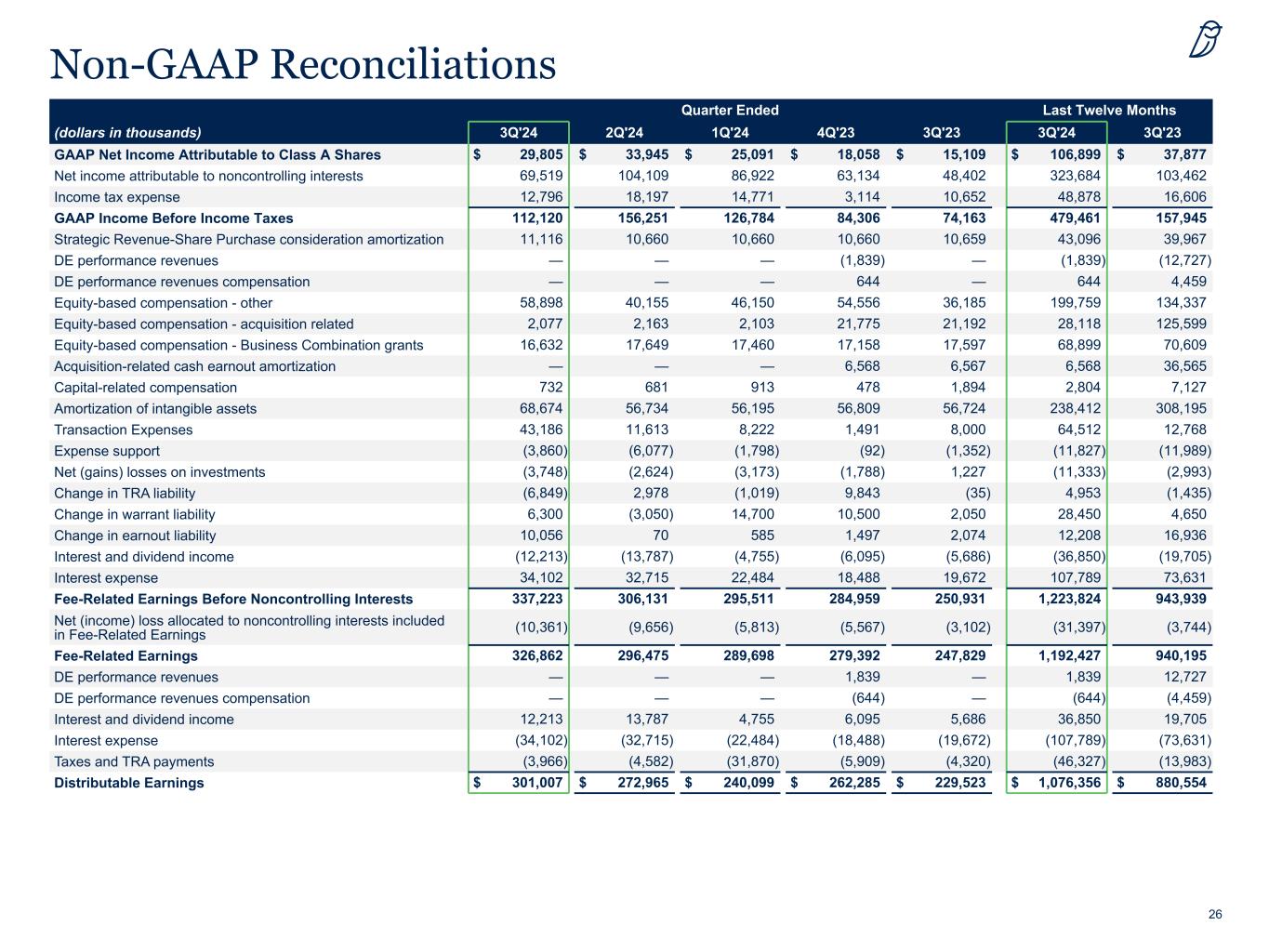 Non-GAAP Reconciliations

| | Quarter Ended | | | | | Last Twelve Months | |
|---|---|---|---|---|---|---|---|
| (dollars in thousands) | 3Q'24 | 2Q'24 | 1Q'24 | 4Q'23 | 3Q'23 | 3Q'24 | 3Q'23 |
| GAAP Net Income Attributable to Class A Shares | $ 29,805 | $ 33,945 | $ 25,091 | $ 18,058 | $ 15,109 | $ 106,899 | $ 37,877 |
| Net income attributable to noncontrolling interests | 69,519 | 104,109 | 86,922 | 63,134 | 48,402 | 323,684 | 103,462 |
| Income tax expense | 12,796 | 18,197 | 14,771 | 3,114 | 10,652 | 48,878 | 16,606 |
| GAAP Income Before Income Taxes | 112,120 | 156,251 | 126,784 | 84,306 | 74,163 | 479,461 | 157,945 |
| Strategic Revenue-Share Purchase consideration amortization | 11,116 | 10,660 | 10,660 | 10,660 | 10,659 | 43,096 | 39,967 |
| DE performance revenues | — | — | — | (1,839) | — | (1,839) | (12,727) |
| DE performance revenues compensation | — | — | — | 644 | — | 644 | 4,459 |
| Equity-based compensation - other | 58,898 | 40,155 | 46,150 | 54,556 | 36,185 | 199,759 | 134,337 |
| Equity-based compensation - acquisition related | 2,077 | 2,163 | 2,103 | 21,775 | 21,192 | 28,118 | 125,599 |
| Equity-based compensation - Business Combination grants | 16,632 | 17,649 | 17,460 | 17,158 | 17,597 | 68,899 | 70,609 |
| Acquisition-related cash earnout amortization | — | — | — | 6,568 | 6,567 | 6,568 | 36,565 |
| Capital-related compensation | 732 | 681 | 913 | 478 | 1,894 | 2,804 | 7,127 |
| Amortization of intangible assets | 68,674 | 56,734 | 56,195 | 56,809 | 56,724 | 238,412 | 308,195 |
| Transaction Expenses | 43,186 | 11,613 | 8,222 | 1,491 | 8,000 | 64,512 | 12,768 |
| Expense support | (3,860) | (6,077) | (1,798) | (92) | (1,352) | (11,827) | (11,989) |
| Net (gains) losses on investments | (3,748) | (2,624) | (3,173) | (1,788) | 1,227 | (11,333) | (2,993) |
| Change in TRA liability | (6,849) | 2,978 | (1,019) | 9,843 | (35) | 4,953 | (1,435) |
| Change in warrant liability | 6,300 | (3,050) | 14,700 | 10,500 | 2,050 | 28,450 | 4,650 |
| Change in earnout liability | 10,056 | 70 | 585 | 1,497 | 2,074 | 12,208 | 16,936 |
| Interest and dividend income | (12,213) | (13,787) | (4,755) | (6,095) | (5,686) | (36,850) | (19,705) |
| Interest expense | 34,102 | 32,715 | 22,484 | 18,488 | 19,672 | 107,789 | 73,631 |
| Fee-Related Earnings Before Noncontrolling Interests | 337,223 | 306,131 | 295,511 | 284,959 | 250,931 | 1,223,824 | 943,939 |
| Net (income) loss allocated to noncontrolling interests included in Fee-Related Earnings | (10,361) | (9,656) | (5,813) | (5,567) | (3,102) | (31,397) | (3,744) |
| Fee-Related Earnings | 326,862 | 296,475 | 289,698 | 279,392 | 247,829 | 1,192,427 | 940,195 |
| DE performance revenues | — | — | — | 1,839 | — | 1,839 | 12,727 |
| DE performance revenues compensation | — | — | — | (644) | — | (644) | (4,459) |
| Interest and dividend income | 12,213 | 13,787 | 4,755 | 6,095 | 5,686 | 36,850 | 19,705 |
| Interest expense | (34,102) | (32,715) | (22,484) | (18,488) | (19,672) | (107,789) | (73,631) |
| Taxes and TRA payments | (3,966) | (4,582) | (31,870) | (5,909) | (4,320) | (46,327) | (13,983) |
| Distributable Earnings | $ 301,007 | $ 272,965 | $ 240,099 | $ 262,285 | $ 229,523 | $ 1,076,356 | $ 880,554 |

26